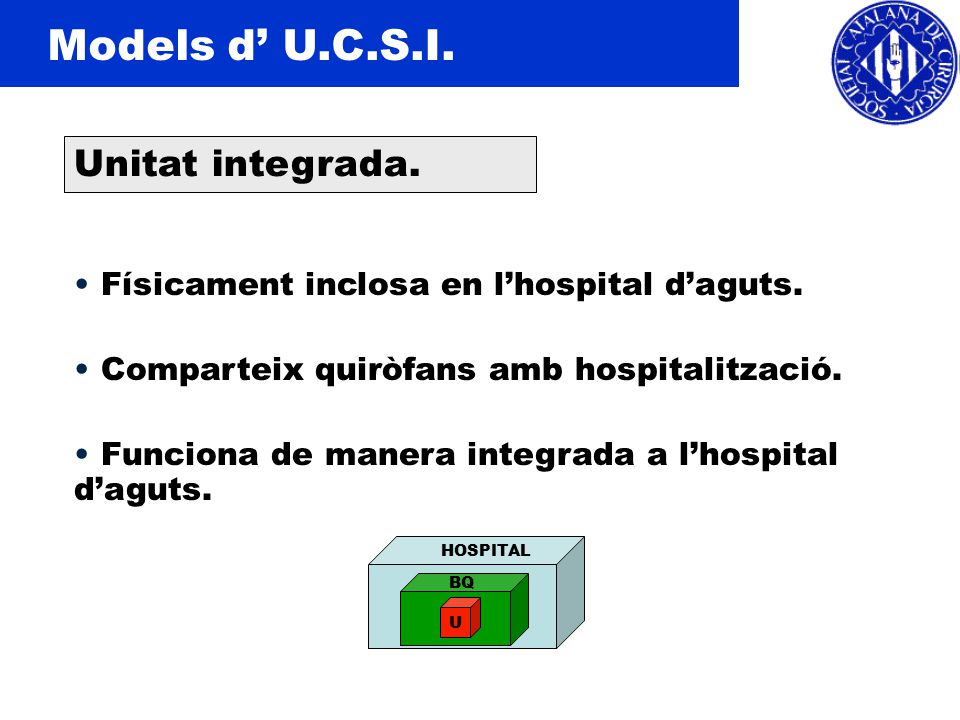 Models d’ U.C.S.I.

SOCIETAT CATALANA DE CIRURGIA

Unitat integrada.

• Físicament inclosa en l’hospital d’aguts.

• Comparteix quiròfans amb hospitalització.

• Funciona de manera integrada a l’hospital d’aguts.

HOSPITAL

BQ

U